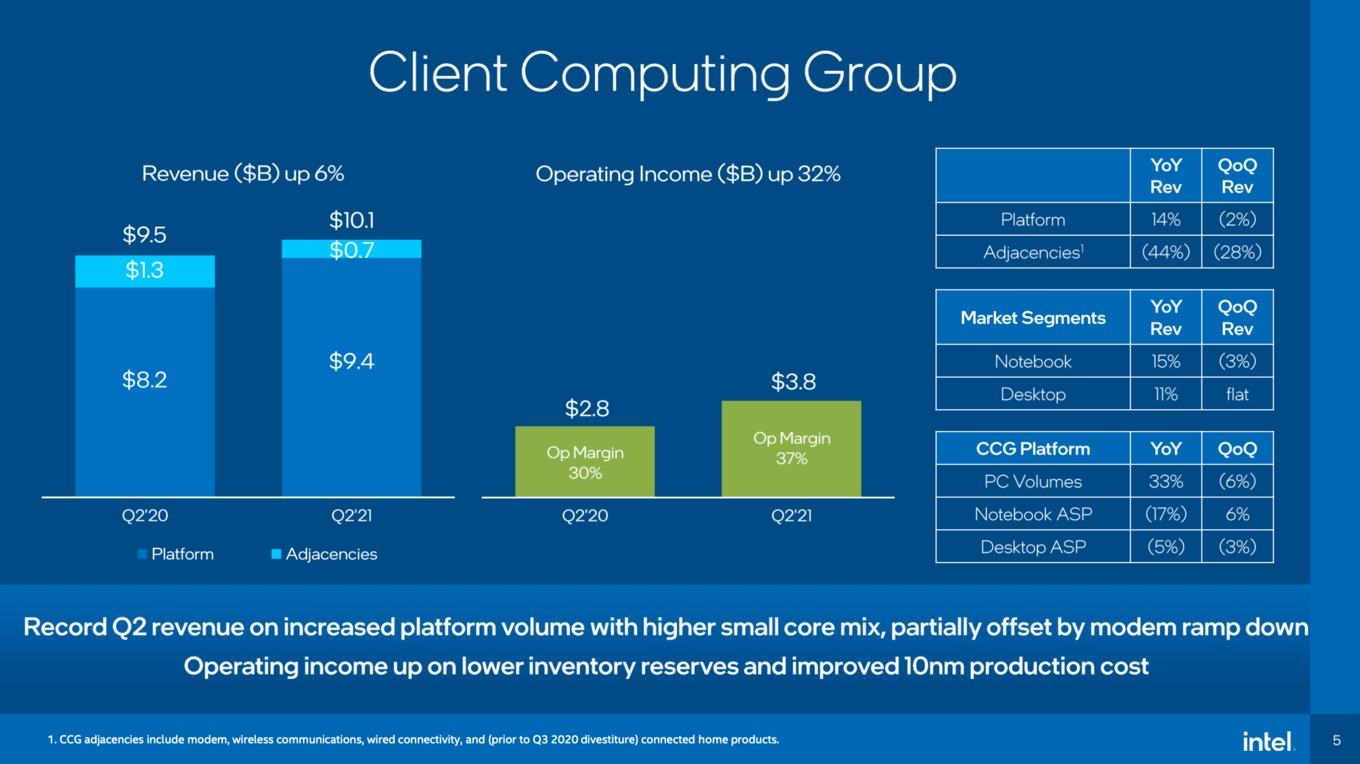 Client Computing Group

Revenue ($B) up 6%

$9.5
$1.3
$8.2

$10.1
$0.7
$9.4

Q2'20 Q2'21

Platform Adjacencies

Operating Income ($B) up 32%

$2.8
Op Margin 30%

$3.8
Op Margin 37%

Q2'20 Q2'21

| | YoY Rev | QoQ Rev |
|---|---|---|
| Platform | 14% | (2%) |
| Adjacencies$^1$ | (44%) | (28%) |

| Market Segments | YoY Rev | QoQ Rev |
|---|---|---|
| Notebook | 15% | (3%) |
| Desktop | 11% | flat |

| CCG Platform | YoY | QoQ |
|---|---|---|
| PC Volumes | 33% | (6%) |
| Notebook ASP | (17%) | 6% |
| Desktop ASP | (5%) | (3%) |

Record Q2 revenue on increased platform volume with higher small core mix, partially offset by modem ramp down
Operating income up on lower inventory reserves and improved 10nm production cost

1. CCG adjacencies include modem, wireless communications, wired connectivity, and (prior to Q3 2020 divestiture) connected home products.

intel. 5